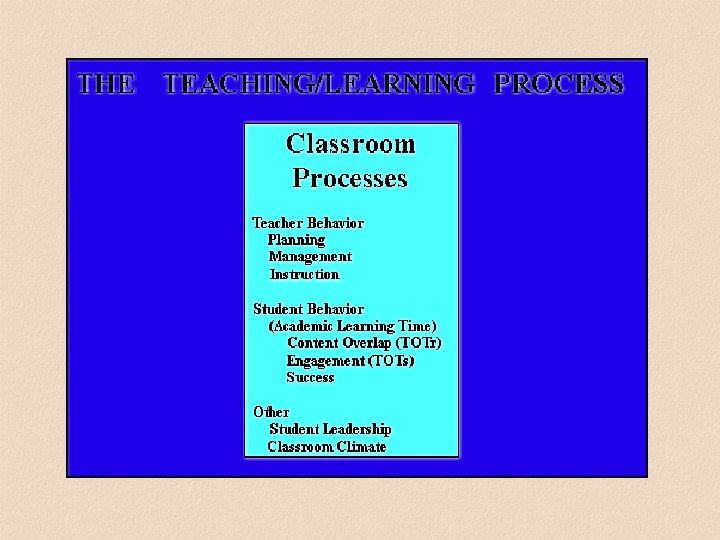 THE TEACHING/LEARNING PROCESS

Classroom Processes

Teacher Behavior
Planning
Management
Instruction

Student Behavior
(Academic Learning Time)
Content Overlap (TOTr)
Engagement (TOTs)
Success

Other
Student Leadership
Classroom Climate